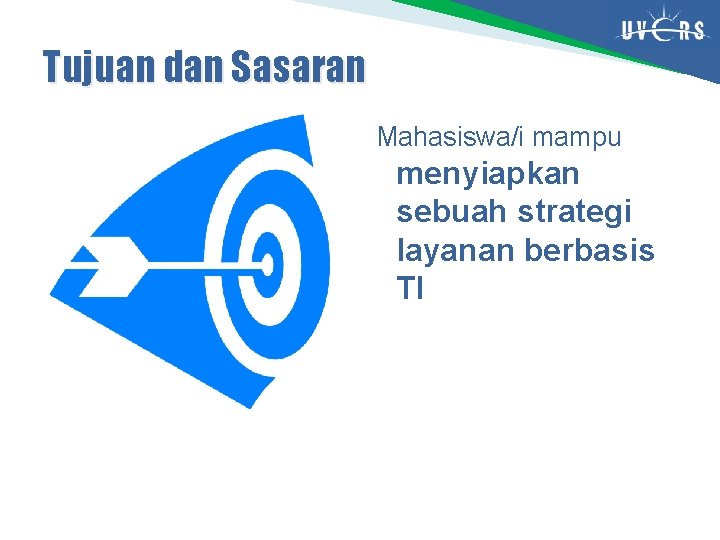 UVERS

Tujuan dan Sasaran

Mahasiswa/i mampu menyiapkan sebuah strategi layanan berbasis TI